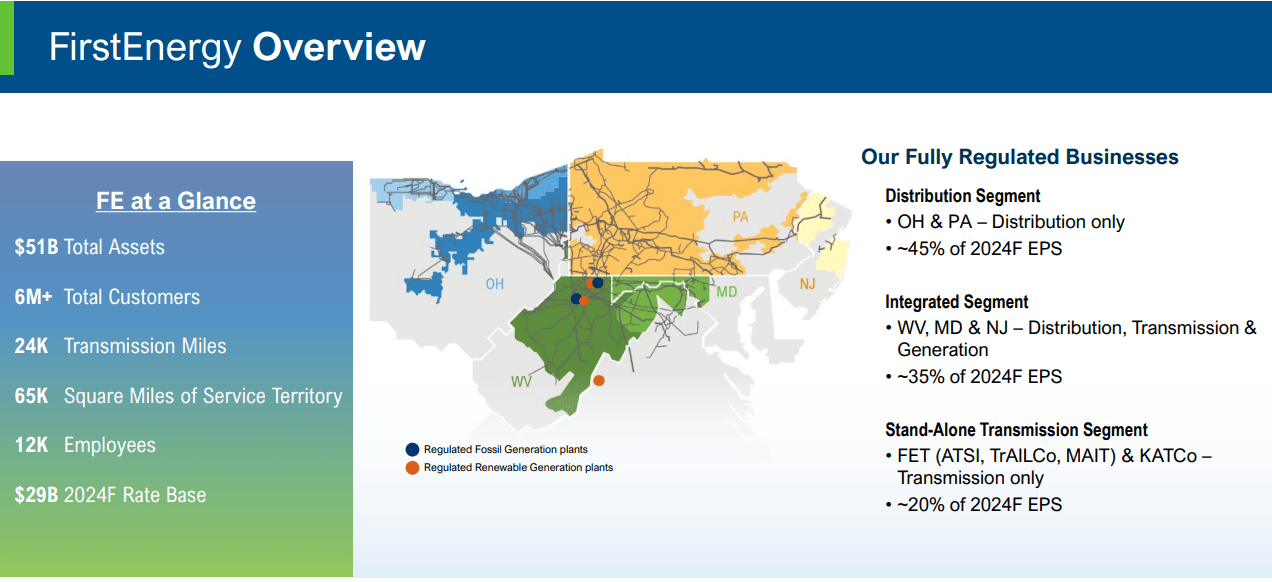 FirstEnergy **Overview**

FE at a Glance

$51B Total Assets

6M+ Total Customers

24K Transmission Miles

65K Square Miles of Service Territory

12K Employees

$29B 2024F Rate Base

OH

PA

MD

NJ

WV

Regulated Fossil Generation plants

Regulated Renewable Generation plants

Our Fully Regulated Businesses

Distribution Segment
• OH & PA – Distribution only
• ~45% of 2024F EPS

Integrated Segment
• WV, MD & NJ – Distribution, Transmission & Generation
• ~35% of 2024F EPS

Stand-Alone Transmission Segment
• FET (ATSI, TrAILCo, MAIT) & KATCo – Transmission only
• ~20% of 2024F EPS